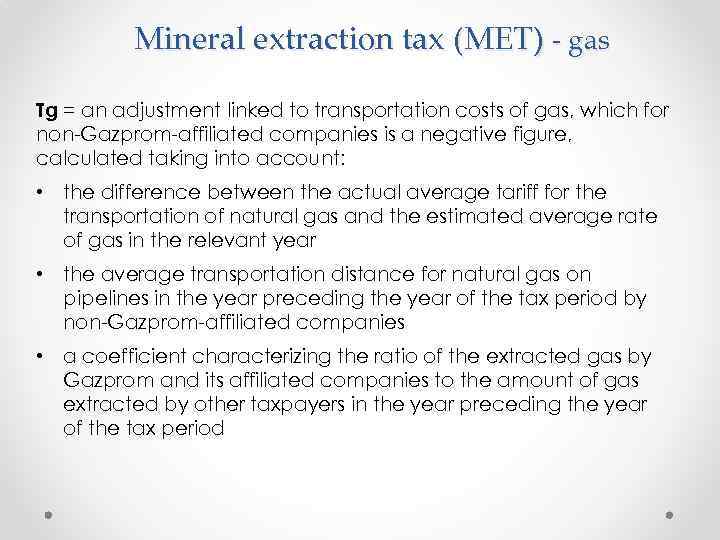 Mineral extraction tax (MET) - gas

Tg = an adjustment linked to transportation costs of gas, which for non-Gazprom-affiliated companies is a negative figure, calculated taking into account:

• the difference between the actual average tariff for the transportation of natural gas and the estimated average rate of gas in the relevant year

• the average transportation distance for natural gas on pipelines in the year preceding the year of the tax period by non-Gazprom-affiliated companies

• a coefficient characterizing the ratio of the extracted gas by Gazprom and its affiliated companies to the amount of gas extracted by other taxpayers in the year preceding the year of the tax period